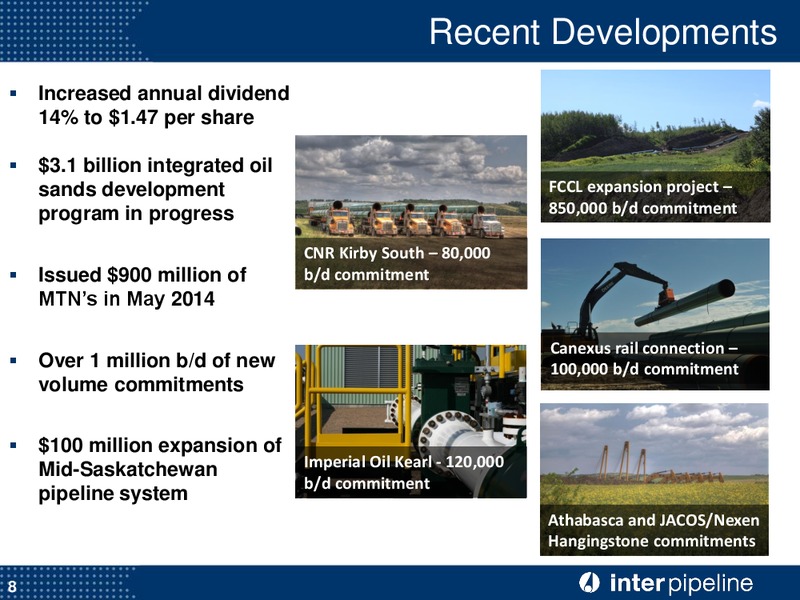 Recent Developments

▪ Increased annual dividend 14% to $1.47 per share

▪ $3.1 billion integrated oil sands development program in progress

▪ Issued $900 million of MTN's in May 2014

▪ Over 1 million b/d of new volume commitments

▪ $100 million expansion of Mid-Saskatchewan pipeline system

CNR Kirby South – 80,000 b/d commitment

Imperial Oil Kearl - 120,000 b/d commitment

FCCL expansion project – 850,000 b/d commitment

Canexus rail connection – 100,000 b/d commitment

Athabasca and JACOS/Nexen Hangingstone commitments

8

inter pipeline